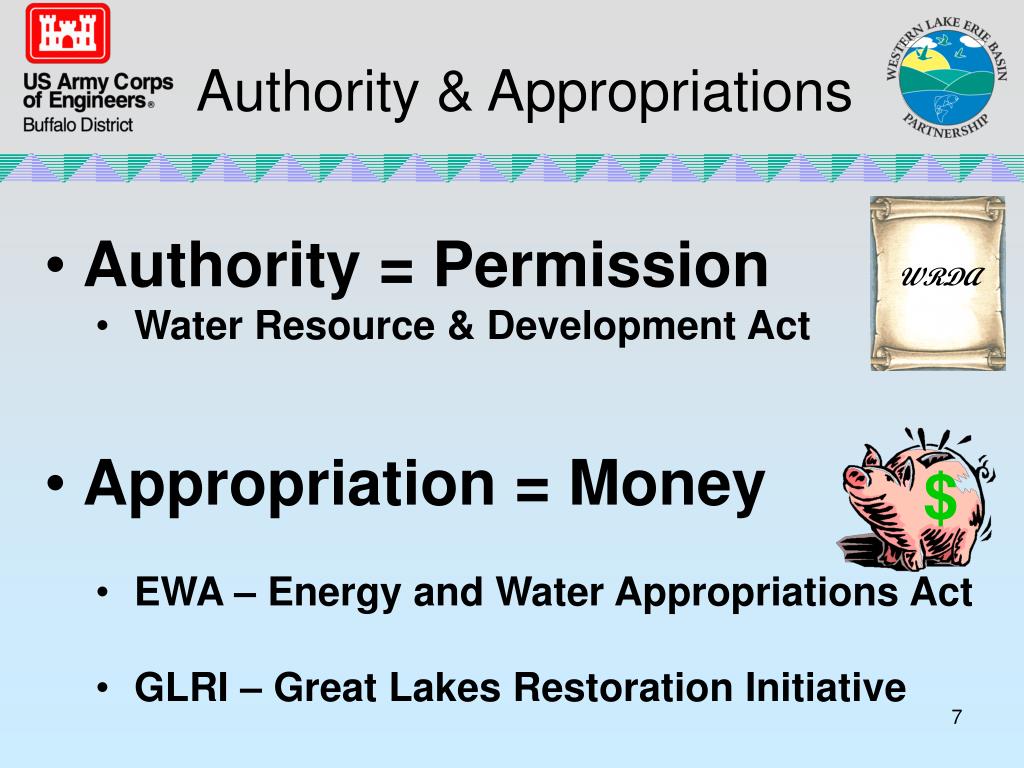 US Army Corps of Engineers®
Buffalo District

Authority & Appropriations

WESTERN LAKE ERIE BASIN PARTNERSHIP

• Authority = Permission
• Water Resource & Development Act

WRDA

• Appropriation = Money

$

• EWA – Energy and Water Appropriations Act

• GLRI – Great Lakes Restoration Initiative

7